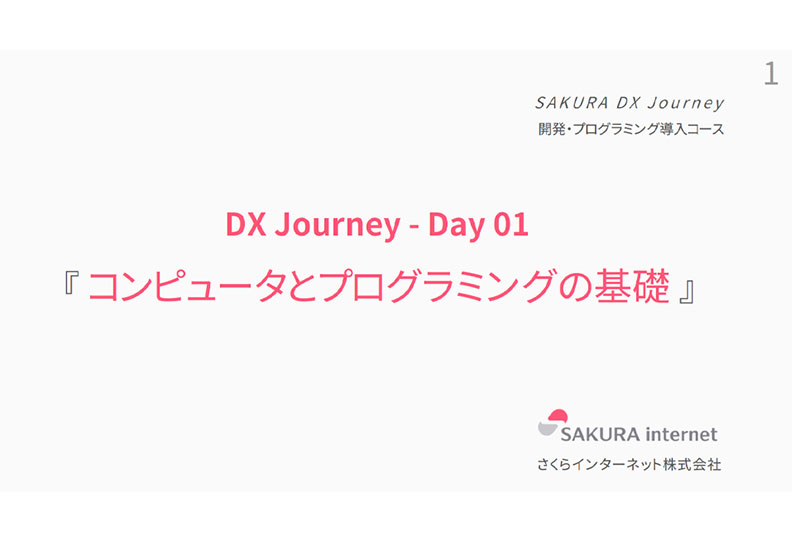 1

SAKURA DX Journey
開発・プログラミング導入コース

DX Journey - Day 01
『 コンピュータとプログラミングの基礎 』

SAKURA internet
さくらインターネット株式会社